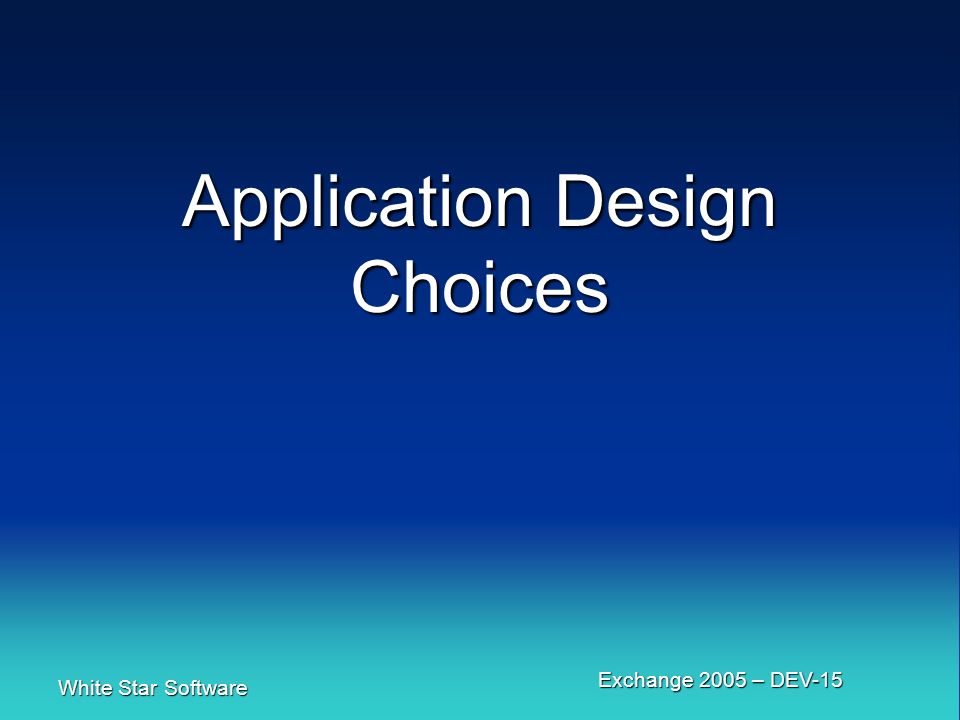 Application Design Choices

White Star Software

Exchange 2005 – DEV-15